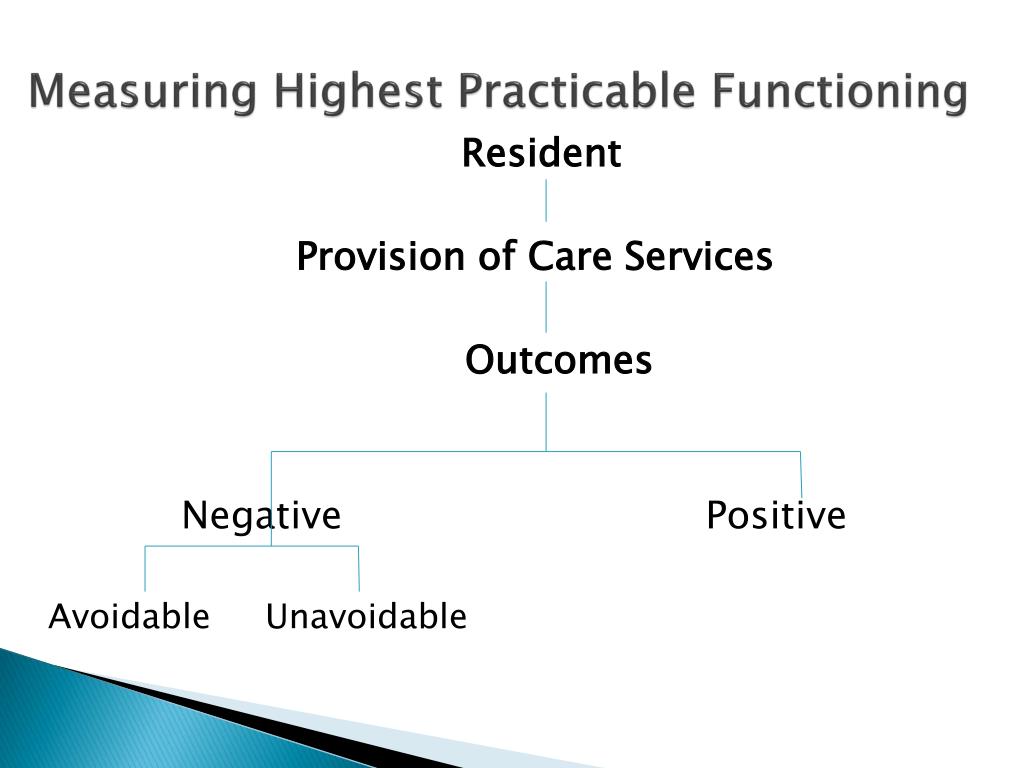 Measuring Highest Practicable Functioning

Resident

Provision of Care Services

Outcomes

Negative

Positive

Avoidable

Unavoidable